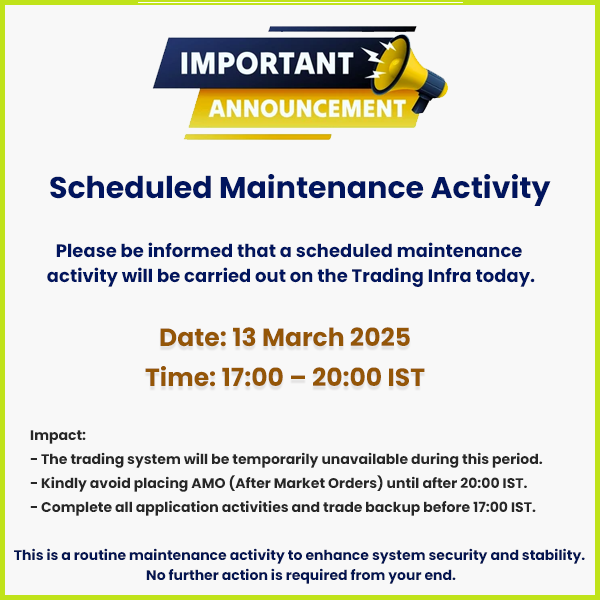 IMPORTANT
ANNOUNCEMENT

Scheduled Maintenance Activity

Please be informed that a scheduled maintenance activity will be carried out on the Trading Infra today.

Date: 13 March 2025
Time: 17:00 – 20:00 IST

Impact:
- The trading system will be temporarily unavailable during this period.
- Kindly avoid placing AMO (After Market Orders) until after 20:00 IST.
- Complete all application activities and trade backup before 17:00 IST.

This is a routine maintenance activity to enhance system security and stability. No further action is required from your end.